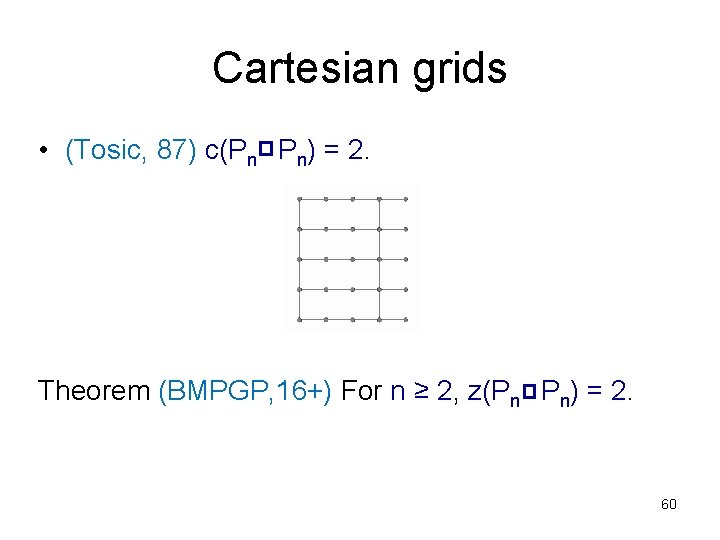 Cartesian grids

• (Tosic, 87) $c(P_n \square P_n) = 2$.

Theorem (BMPGP,16+) For $n \geq 2$, $z(P_n \square P_n) = 2$.

60